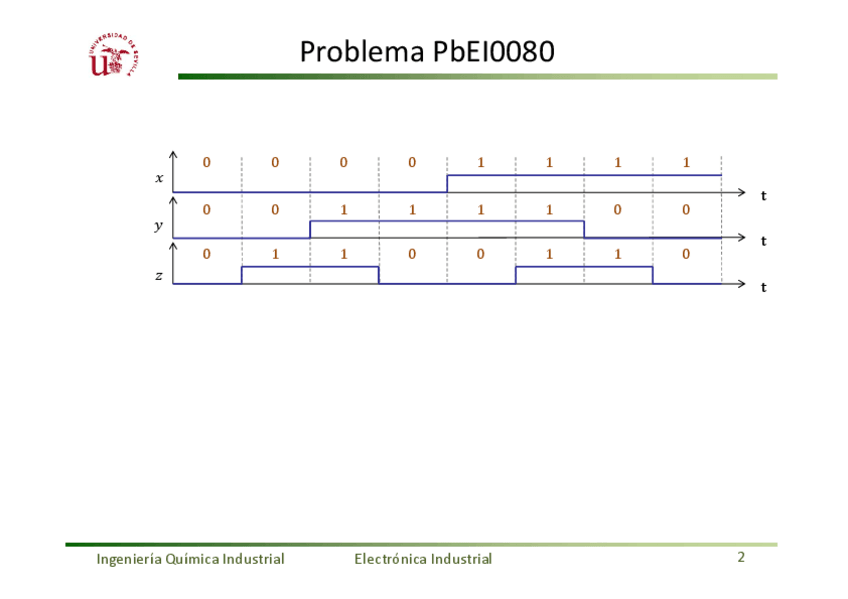 UNIVERSIDAD DE SEVILLA

Problema PbEI0080

$x$
0 0 0 0 1 1 1 1
t

$y$
0 0 1 1 1 1 0 0
t

$z$
0 1 1 0 0 1 1 0
t

Ingeniería Química Industrial Electrónica Industrial 2